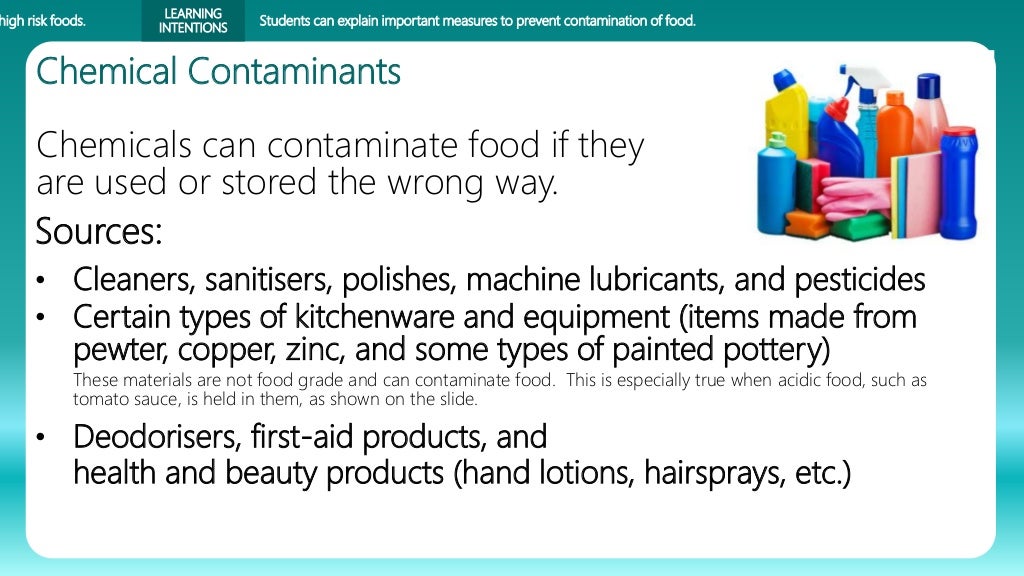 high risk foods. LEARNING INTENTIONS Students can explain important measures to prevent contamination of food.

Chemical Contaminants

Chemicals can contaminate food if they are used or stored the wrong way.

Sources:

• Cleaners, sanitisers, polishes, machine lubricants, and pesticides
• Certain types of kitchenware and equipment (items made from pewter, copper, zinc, and some types of painted pottery)

These materials are not food grade and can contaminate food. This is especially true when acidic food, such as tomato sauce, is held in them, as shown on the slide.

• Deodorisers, first-aid products, and health and beauty products (hand lotions, hairsprays, etc.)